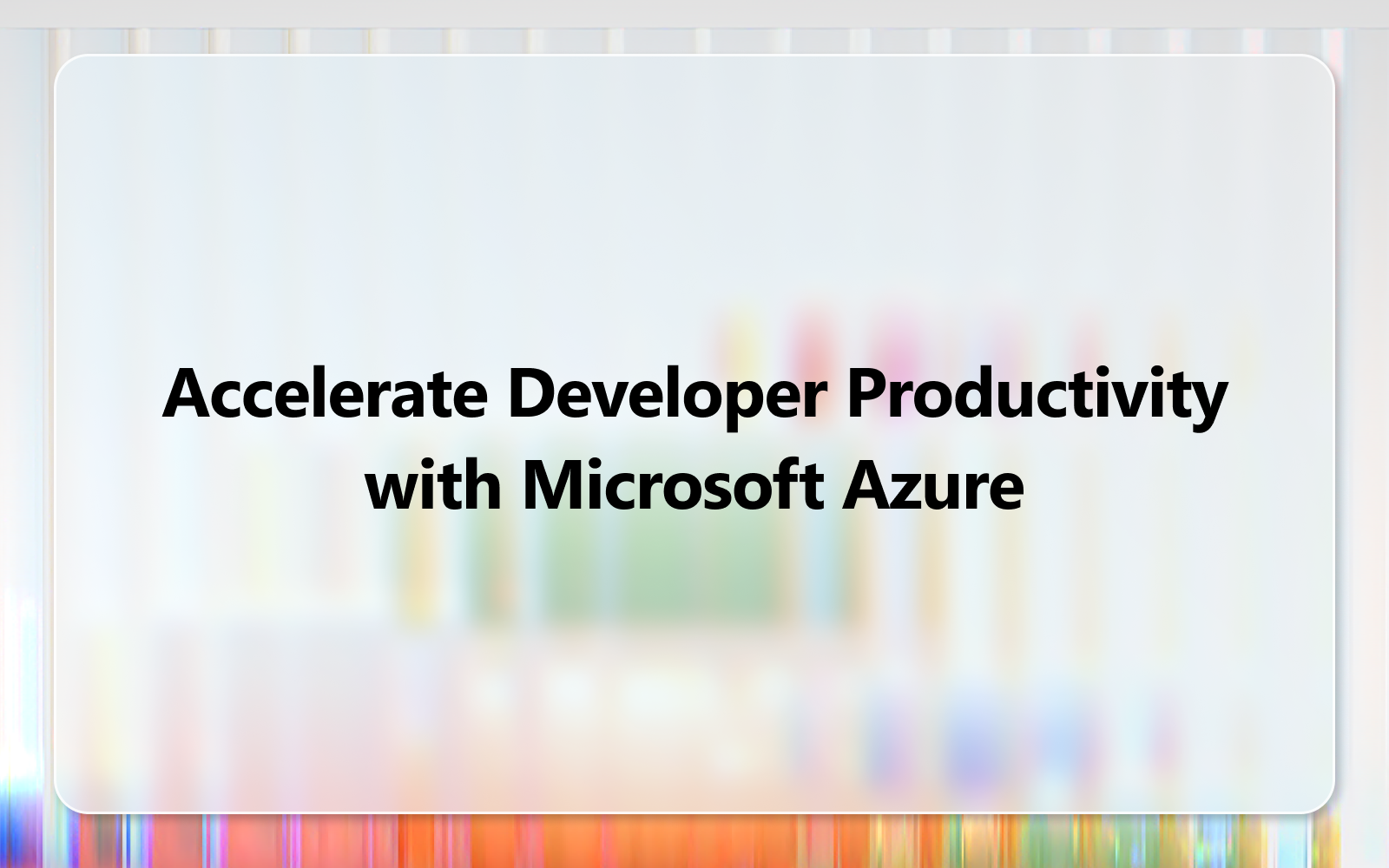 Accelerate Developer Productivity with Microsoft Azure